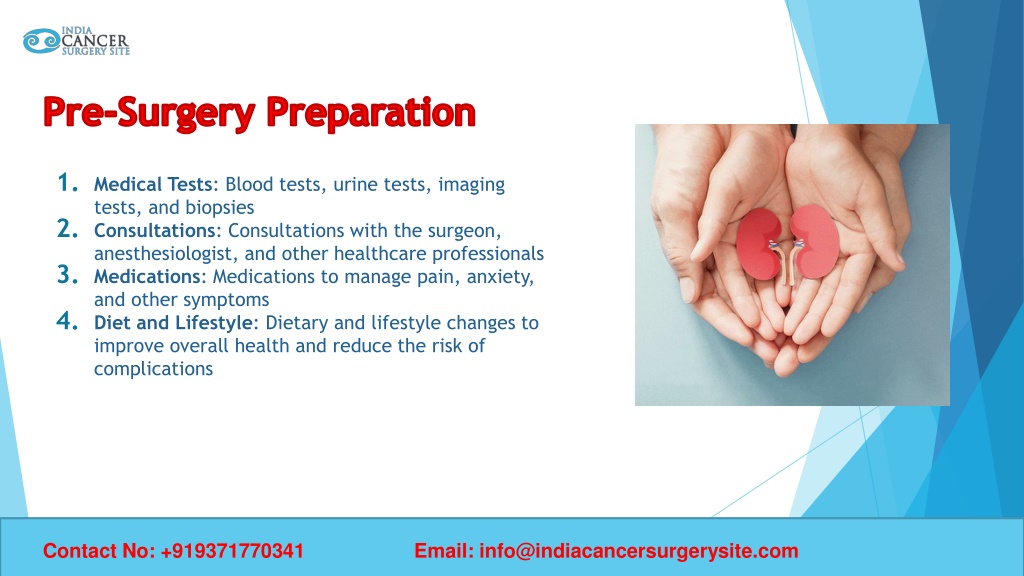 INDIA CANCER SURGERY SITE

Pre-Surgery Preparation

1. Medical Tests: Blood tests, urine tests, imaging tests, and biopsies
2. Consultations: Consultations with the surgeon, anesthesiologist, and other healthcare professionals
3. Medications: Medications to manage pain, anxiety, and other symptoms
4. Diet and Lifestyle: Dietary and lifestyle changes to improve overall health and reduce the risk of complications

Contact No: +919371770341

Email: info@indiacancersurgerysite.com